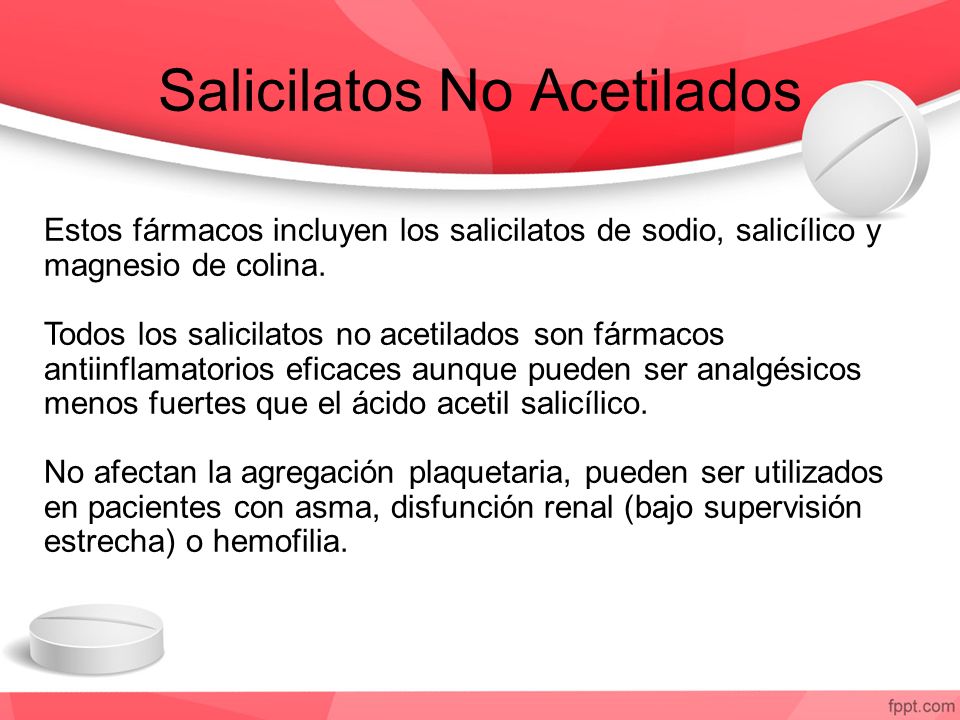 Salicilatos No Acetilados

Estos fármacos incluyen los salicilatos de sodio, salicílico y magnesio de colina.

Todos los salicilatos no acetilados son fármacos antiinflamatorios eficaces aunque pueden ser analgésicos menos fuertes que el ácido acetil salicílico.

No afectan la agregación plaquetaria, pueden ser utilizados en pacientes con asma, disfunción renal (bajo supervisión estrecha) o hemofilia.

fppt.com